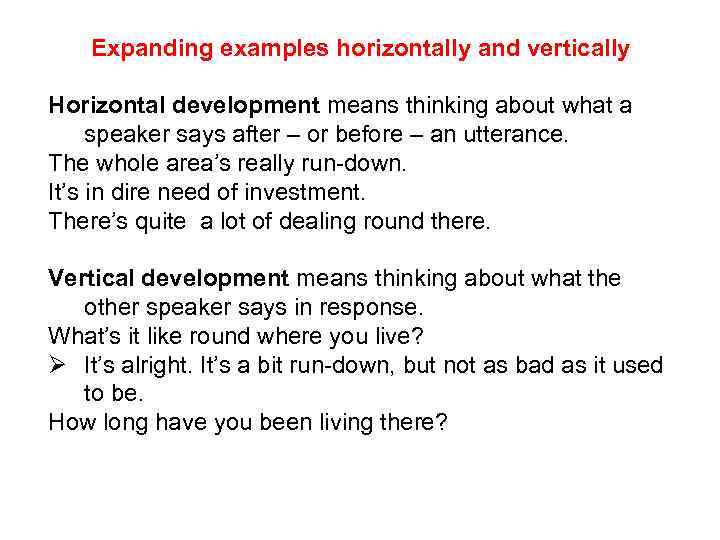 Expanding examples horizontally and vertically

Horizontal development means thinking about what a speaker says after – or before – an utterance.
The whole area's really run-down.
It's in dire need of investment.
There's quite  a lot of dealing round there.

Vertical development means thinking about what the other speaker says in response.
What's it like round where you live?
➢ It's alright. It's a bit run-down, but not as bad as it used to be.
How long have you been living there?